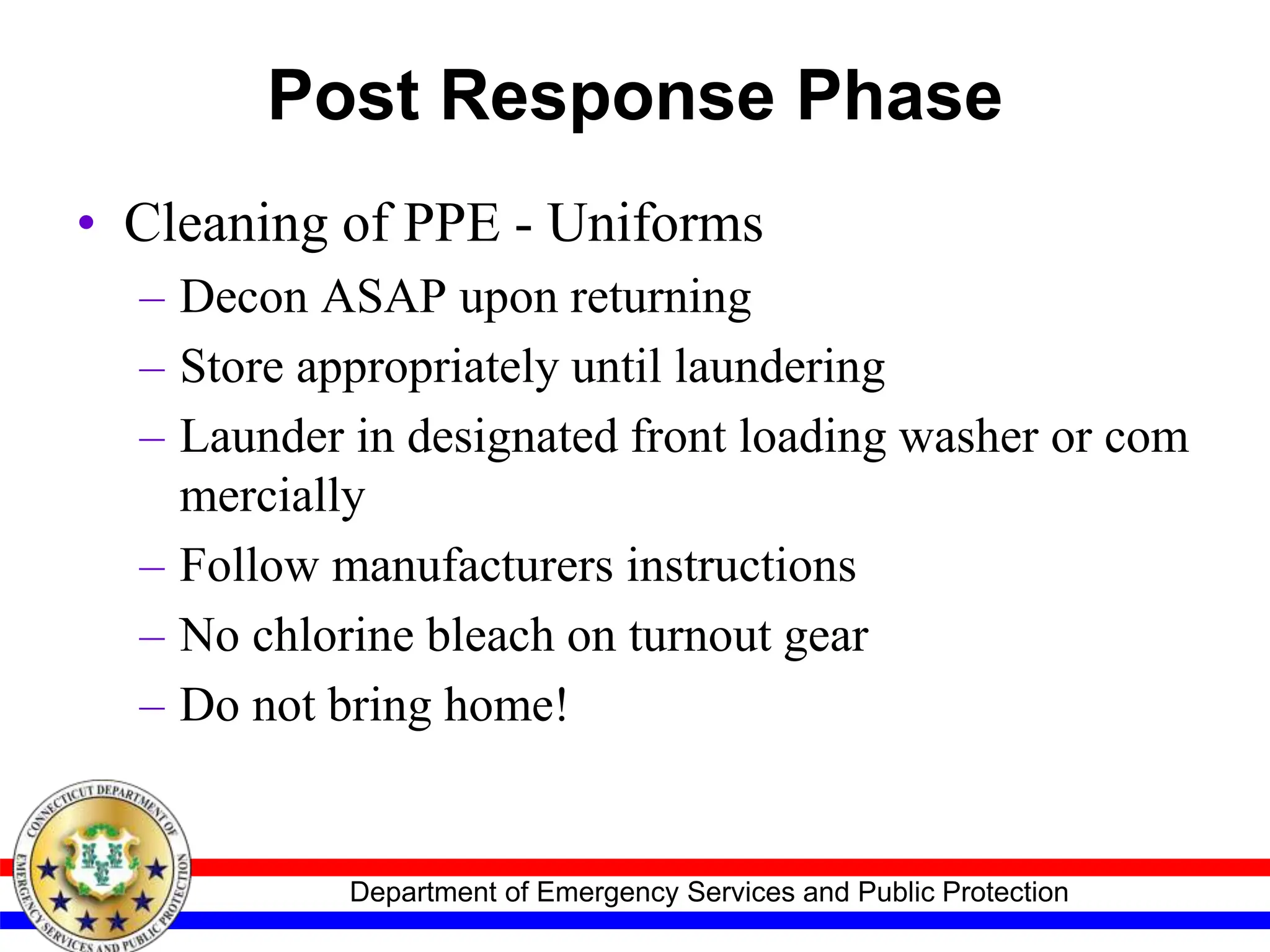 Post Response Phase

• Cleaning of PPE - Uniforms
– Decon ASAP upon returning
– Store appropriately until laundering
– Launder in designated front loading washer or com mercially
– Follow manufacturers instructions
– No chlorine bleach on turnout gear
– Do not bring home!

CONNECTICUT DEPARTMENT OF EMERGENCY SERVICES AND PUBLIC PROTECTION

Department of Emergency Services and Public Protection